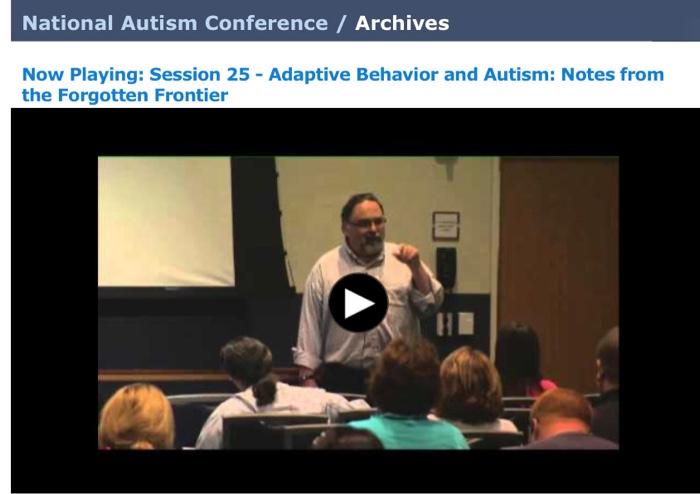 National Autism Conference / Archives

Now Playing: Session 25 - Adaptive Behavior and Autism: Notes from the Forgotten Frontier